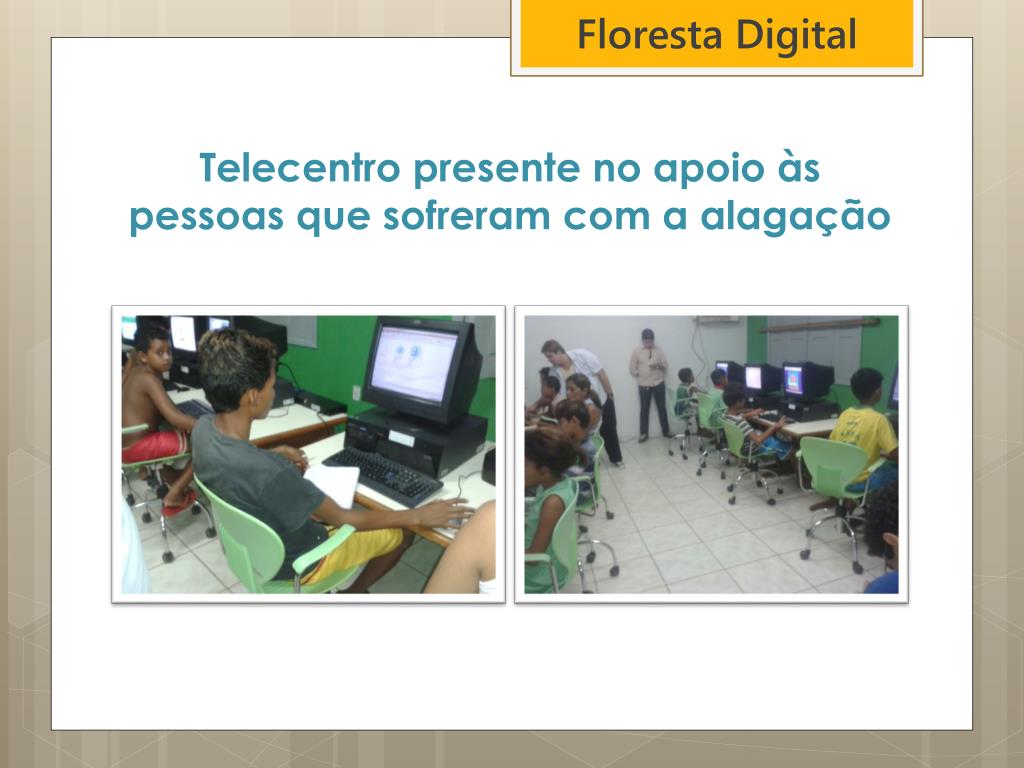 Floresta Digital

Telecentro presente no apoio às pessoas que sofreram com a alagação